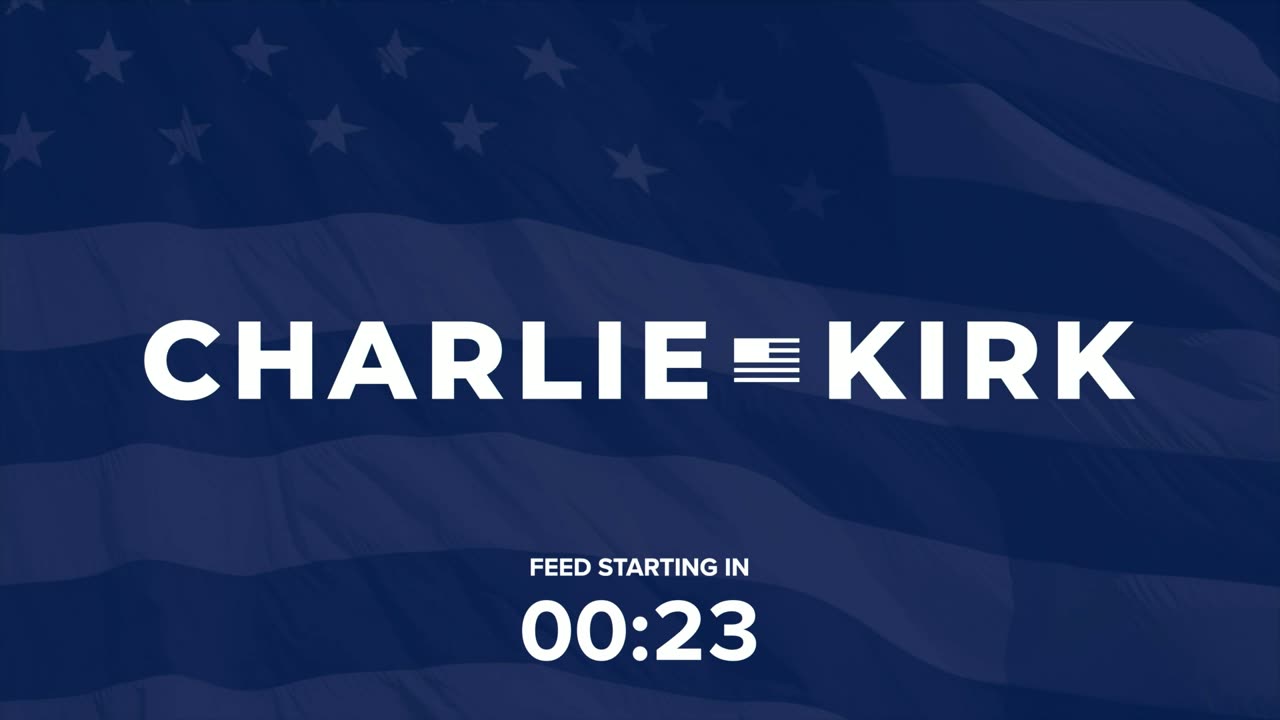 CHARLIE KIRK

FEED STARTING IN

00:23